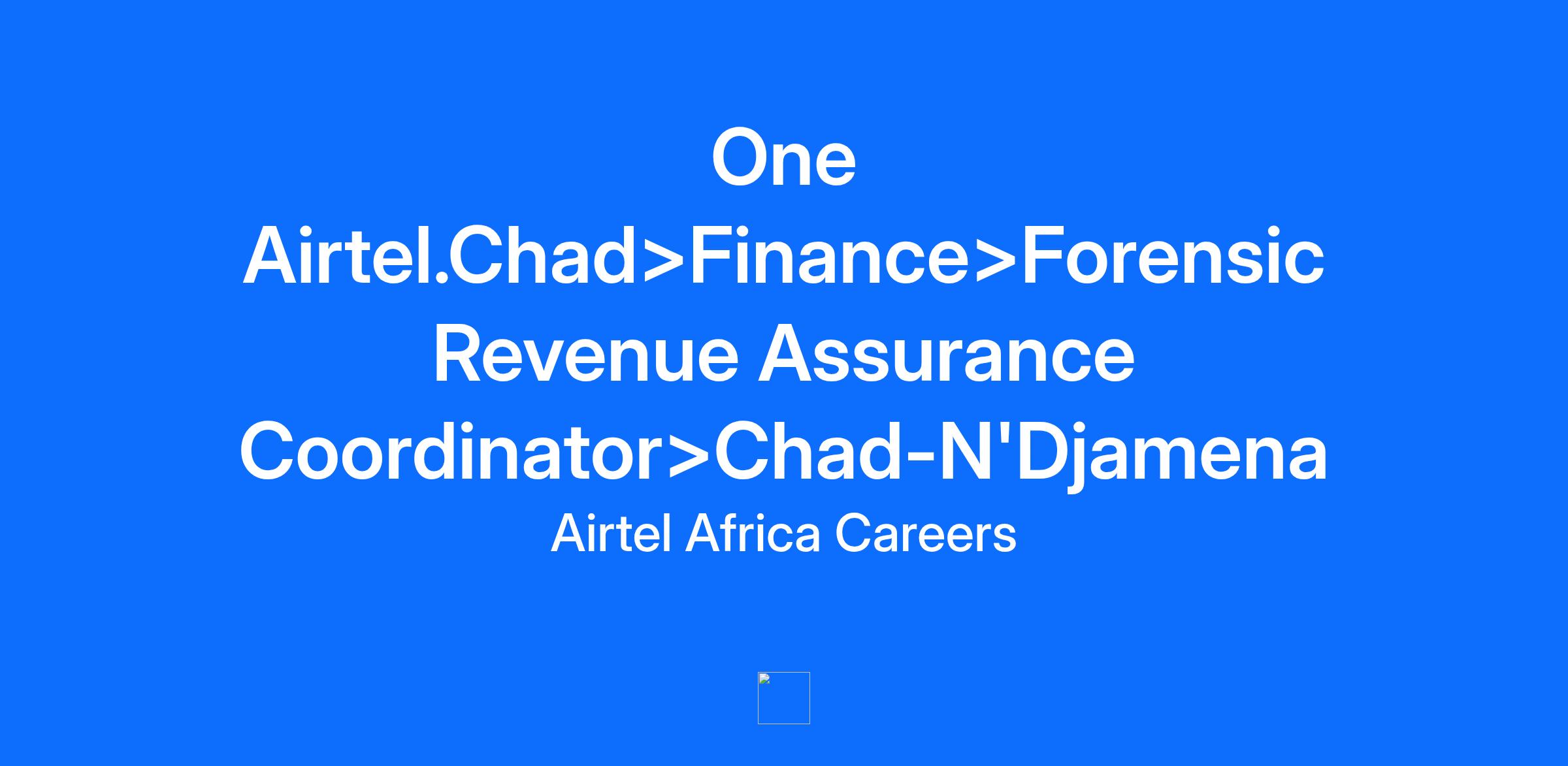 One Airtel.Chad>Finance>Forensic Revenue Assurance Coordinator>Chad-N'Djamena

Airtel Africa Careers